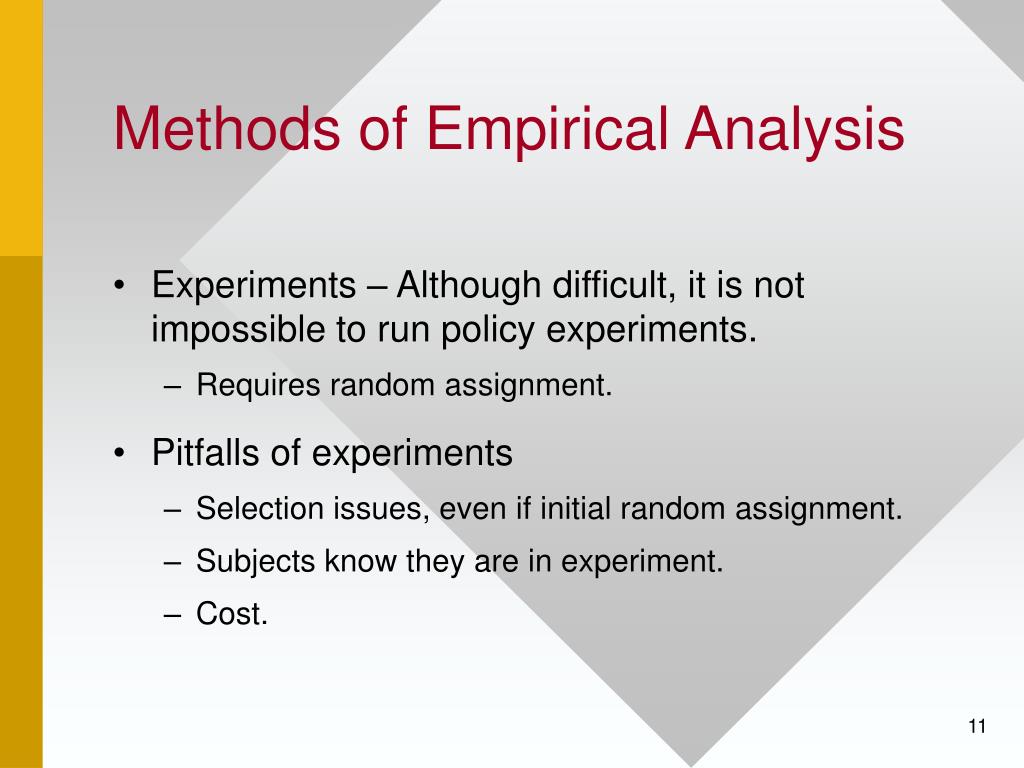 Methods of Empirical Analysis

• Experiments – Although difficult, it is not impossible to run policy experiments.
– Requires random assignment.

• Pitfalls of experiments
– Selection issues, even if initial random assignment.
– Subjects know they are in experiment.
– Cost.

11